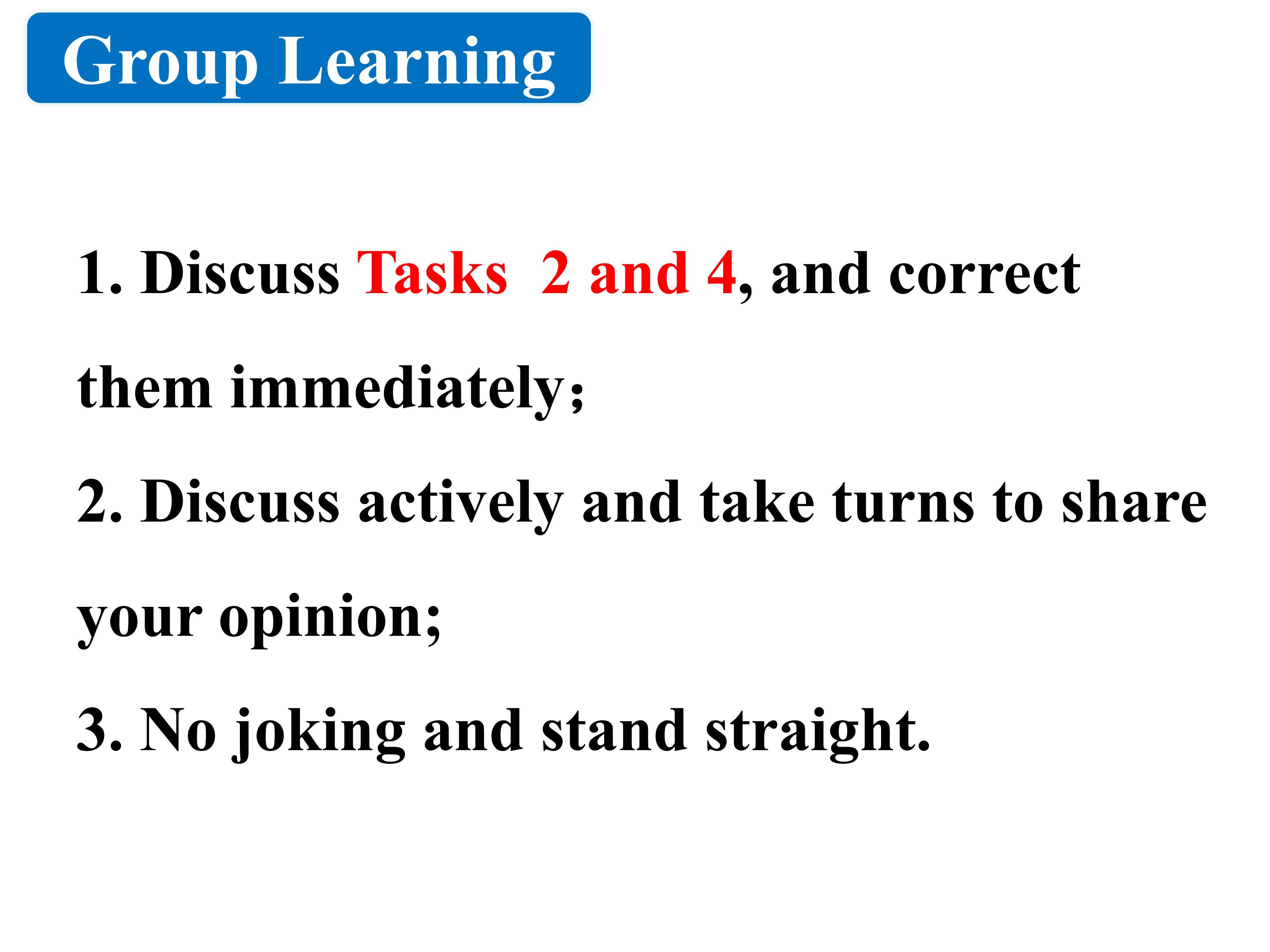 Group Learning

1. Discuss Tasks  2 and 4, and correct them immediately；

2. Discuss actively and take turns to share your opinion;

3. No joking and stand straight.